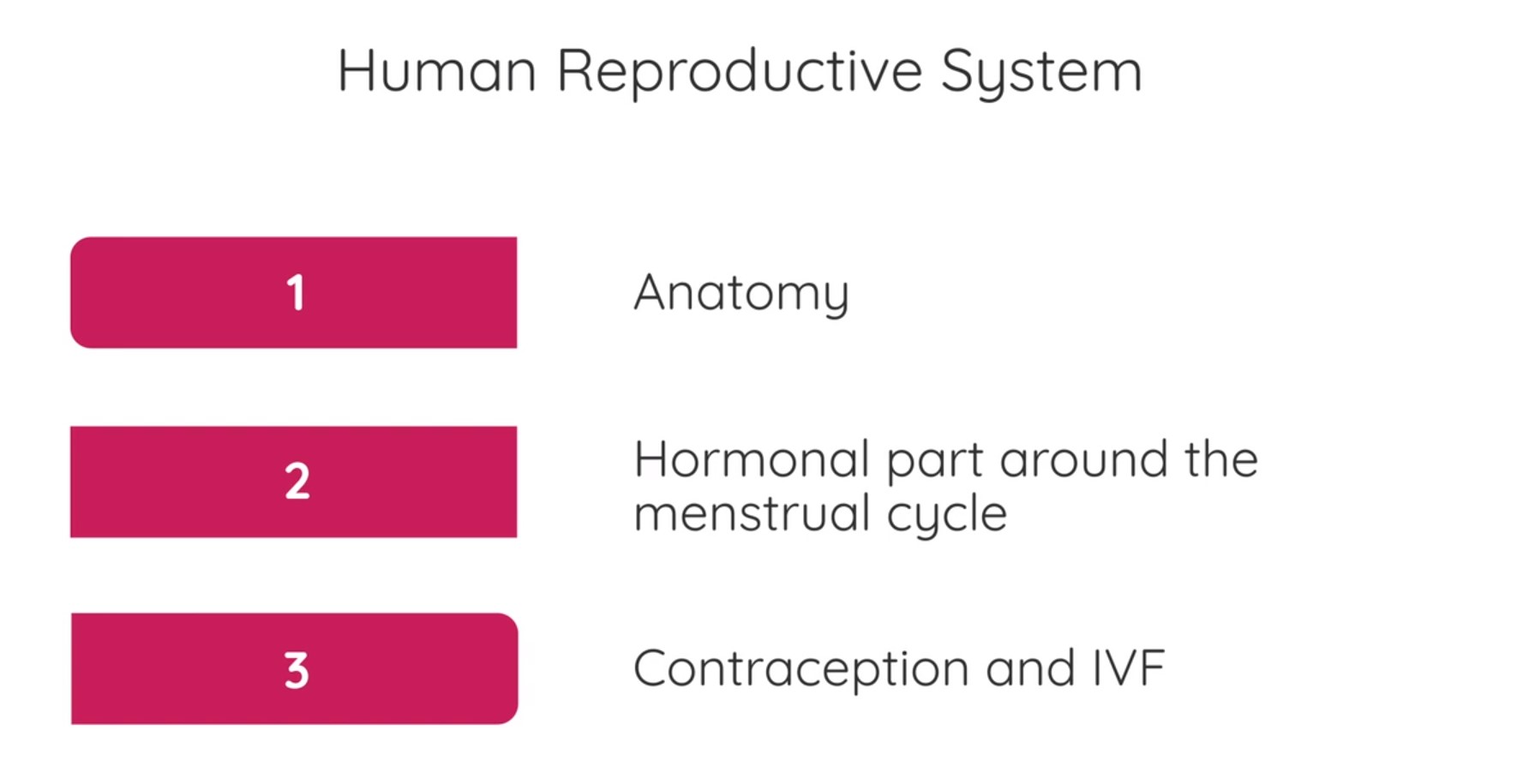 Human Reproductive System

1

Anatomy

2

Hormonal part around the menstrual cycle

3

Contraception and IVF